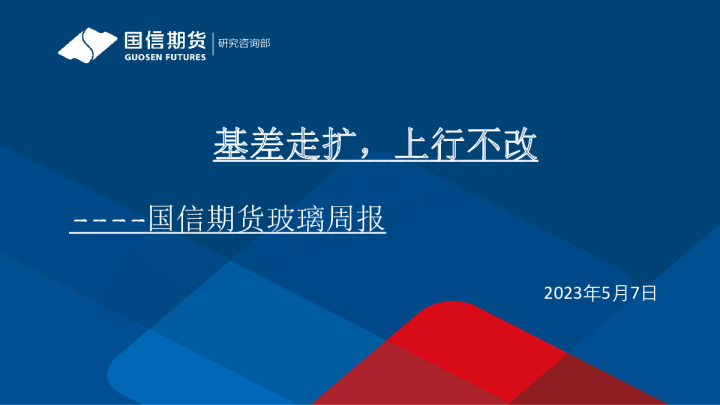 国信期货
GUOSEN FUTURES
研究咨询部

基差走扩，上行不改

----国信期货玻璃周报

2023年5月7日